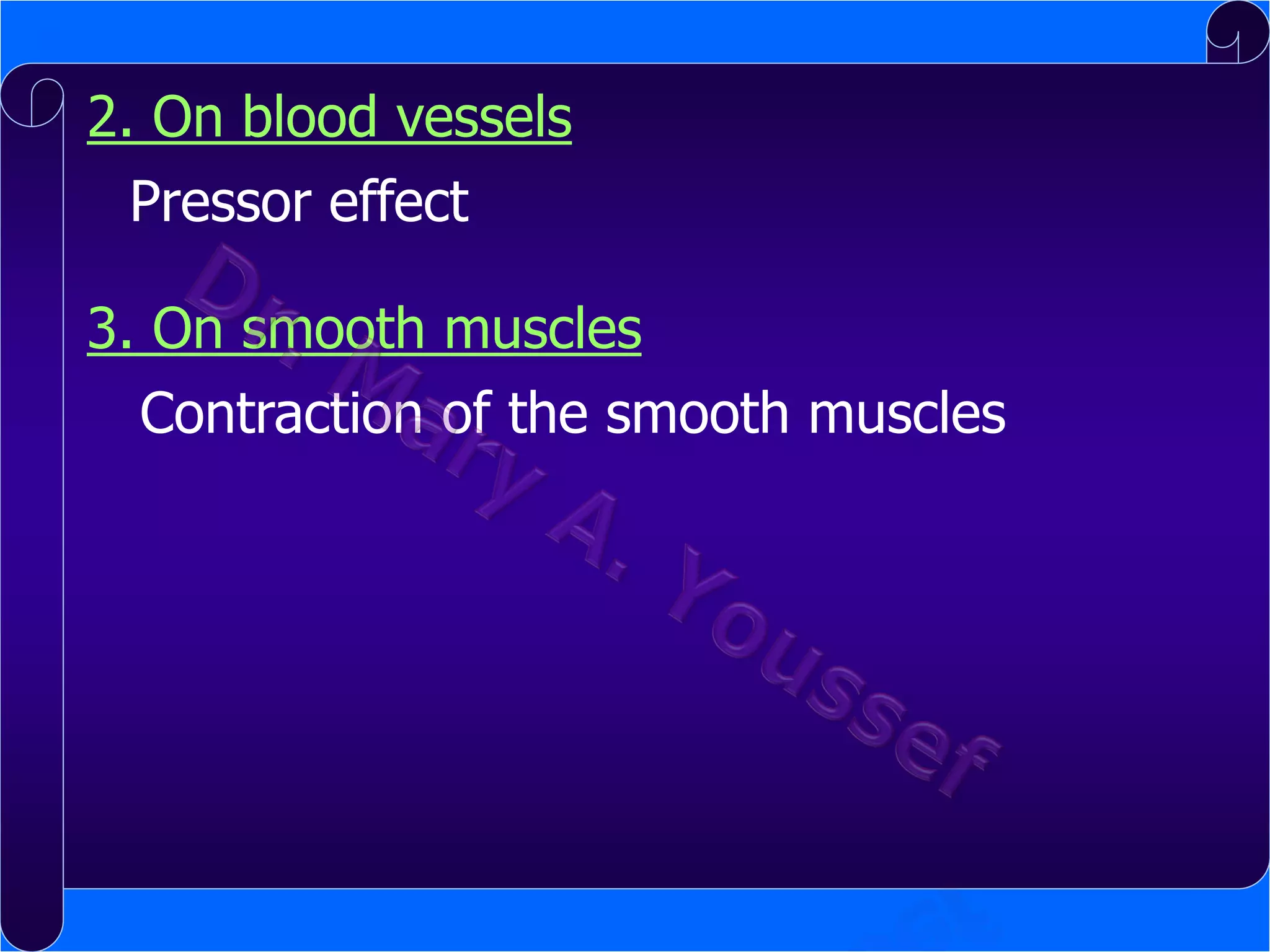 2. On blood vessels

Pressor effect

3. On smooth muscles

Contraction of the smooth muscles

Dr. Mary A. Youssef